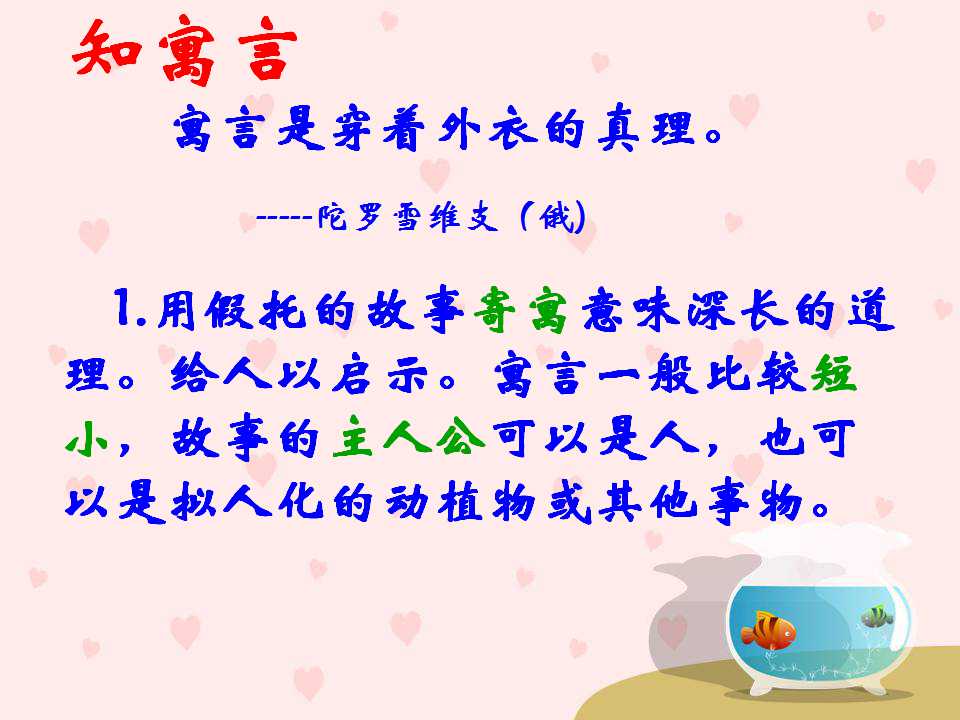 知寓言

寓言是穿着外衣的真理。

-----陀罗雪维支（俄)

1.用假托的故事寄寓意味深长的道理。给人以启示。寓言一般比较短小，故事的主人公可以是人，也可以是拟人化的动植物或其他事物。